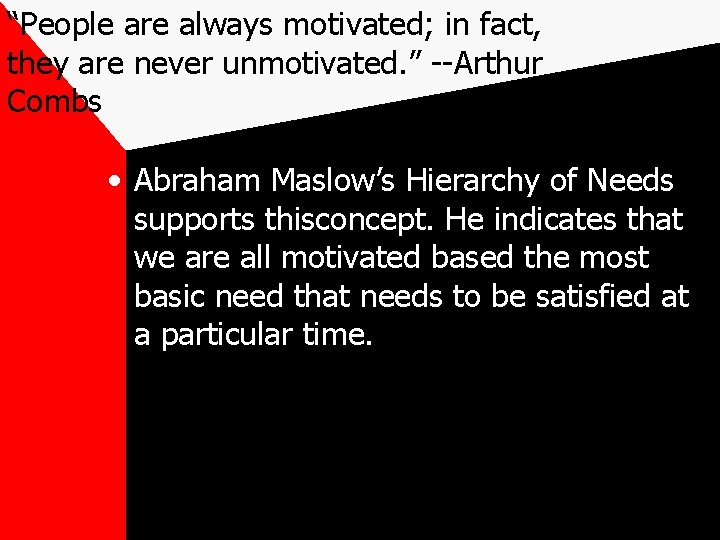 “People are always motivated; in fact, they are never unmotivated.” --Arthur Combs

• Abraham Maslow’s Hierarchy of Needs supports thisconcept. He indicates that we are all motivated based the most basic need that needs to be satisfied at a particular time.